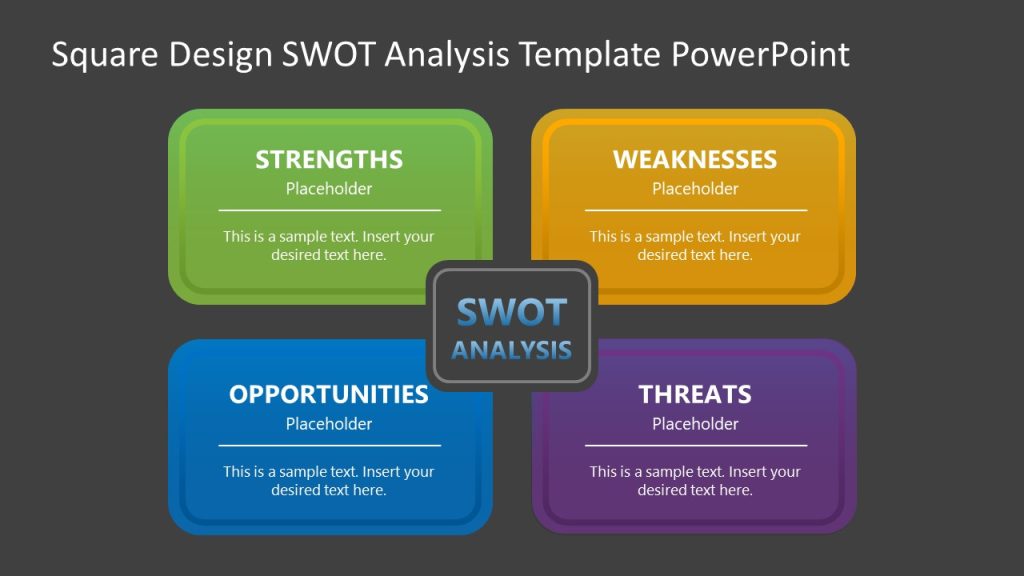 Square Design SWOT Analysis Template PowerPoint

STRENGTHS
Placeholder

This is a sample text. Insert your desired text here.

WEAKNESSES
Placeholder

This is a sample text. Insert your desired text here.

SWOT
ANALYSIS

OPPORTUNITIES
Placeholder

This is a sample text. Insert your desired text here.

THREATS
Placeholder

This is a sample text. Insert your desired text here.